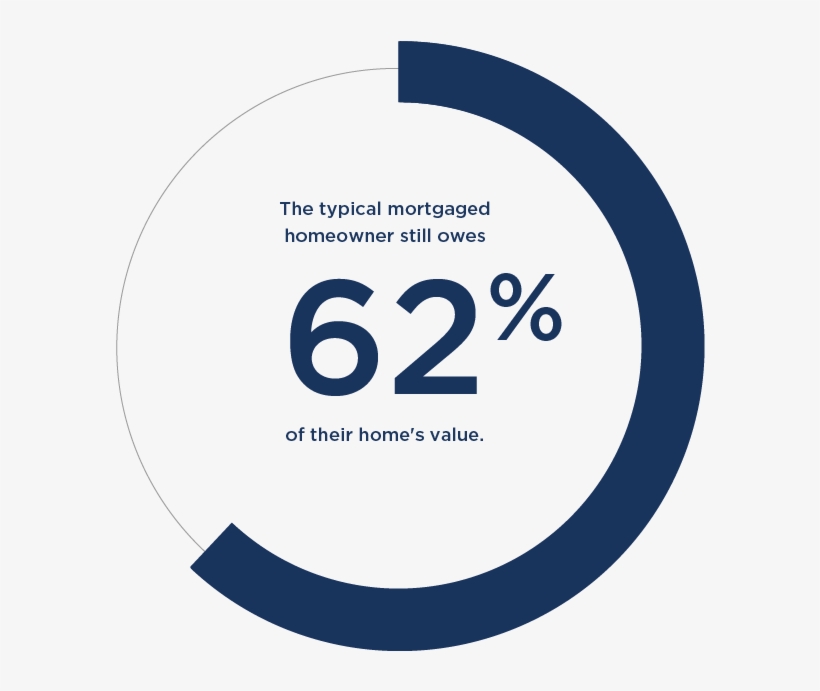 The typical mortgaged homeowner still owes

62%

of their home's value.